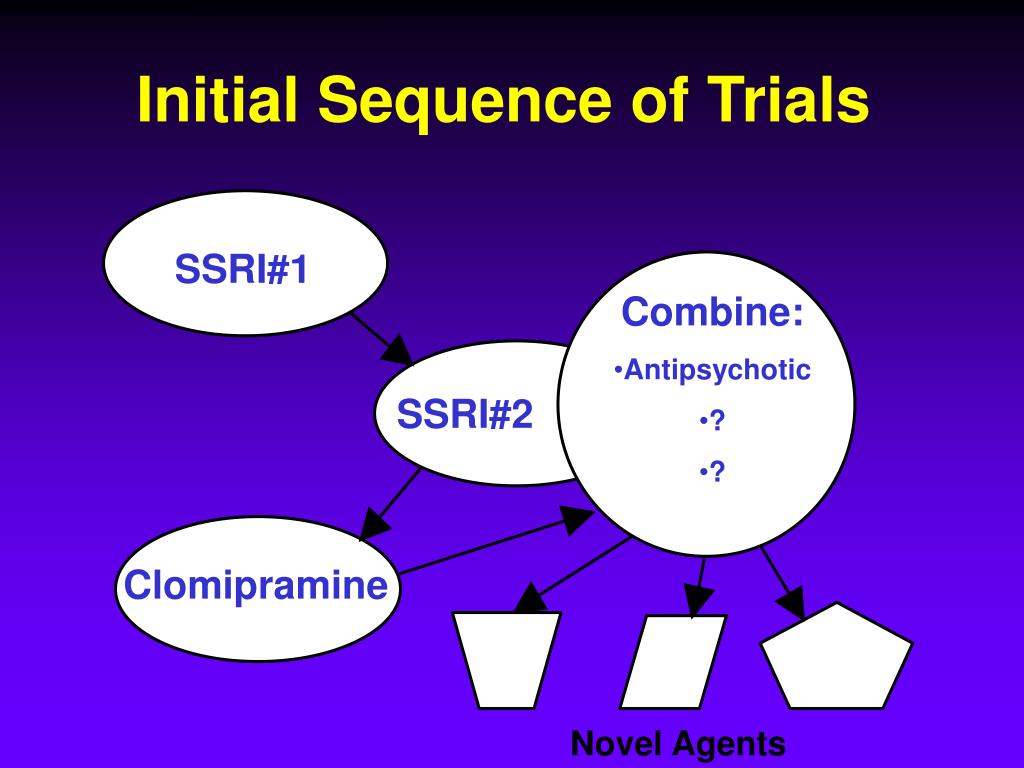 Initial Sequence of Trials

SSRI#1

SSRI#2

Combine:
•Antipsychotic
•?
•?

Clomipramine

Novel Agents